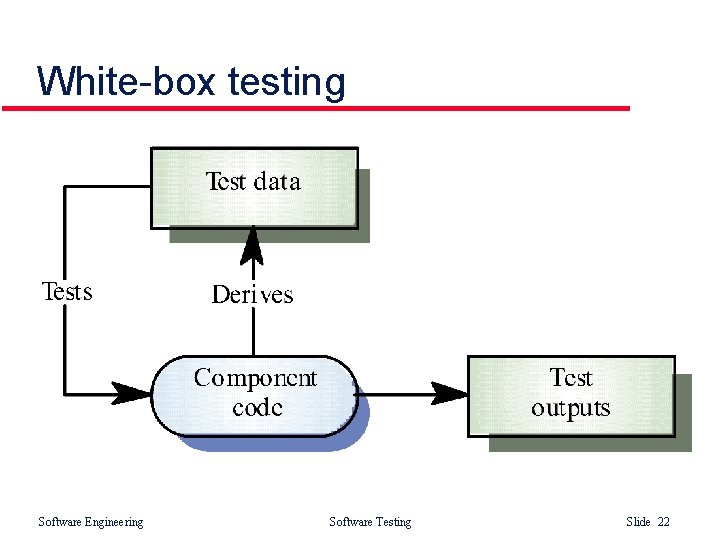 White-box testing

Test data

Tests

Derives

Component code

Test outputs

Software Engineering

Software Testing

Slide 22